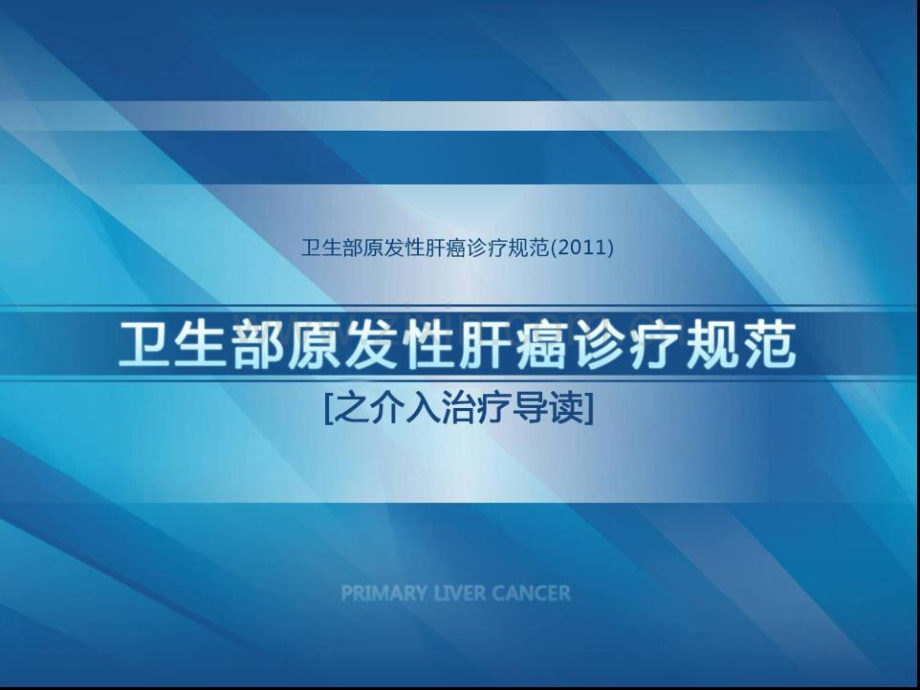 卫生部原发性肝癌诊疗规范(2011)

卫生部原发性肝癌诊疗规范

[之介入治疗导读]

PRIMARY LIVER CANCER